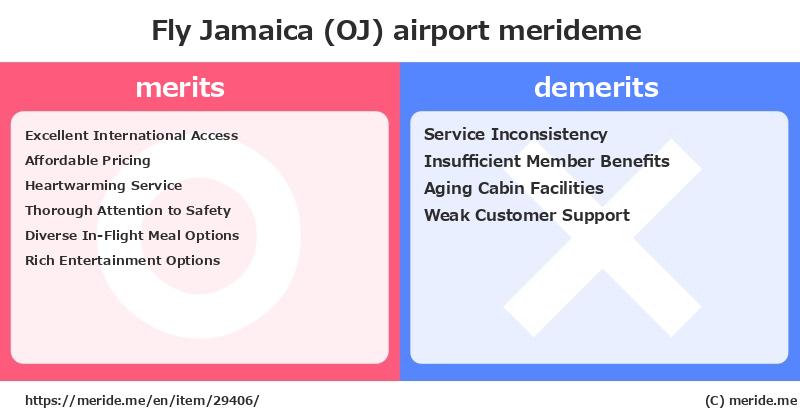 Fly Jamaica (OJ) airport merideme

merits

Excellent International Access
Affordable Pricing
Heartwarming Service
Thorough Attention to Safety
Diverse In-Flight Meal Options
Rich Entertainment Options

demerits

Service Inconsistency
Insufficient Member Benefits
Aging Cabin Facilities
Weak Customer Support

https://meride.me/en/item/29406/

(C) meride.me